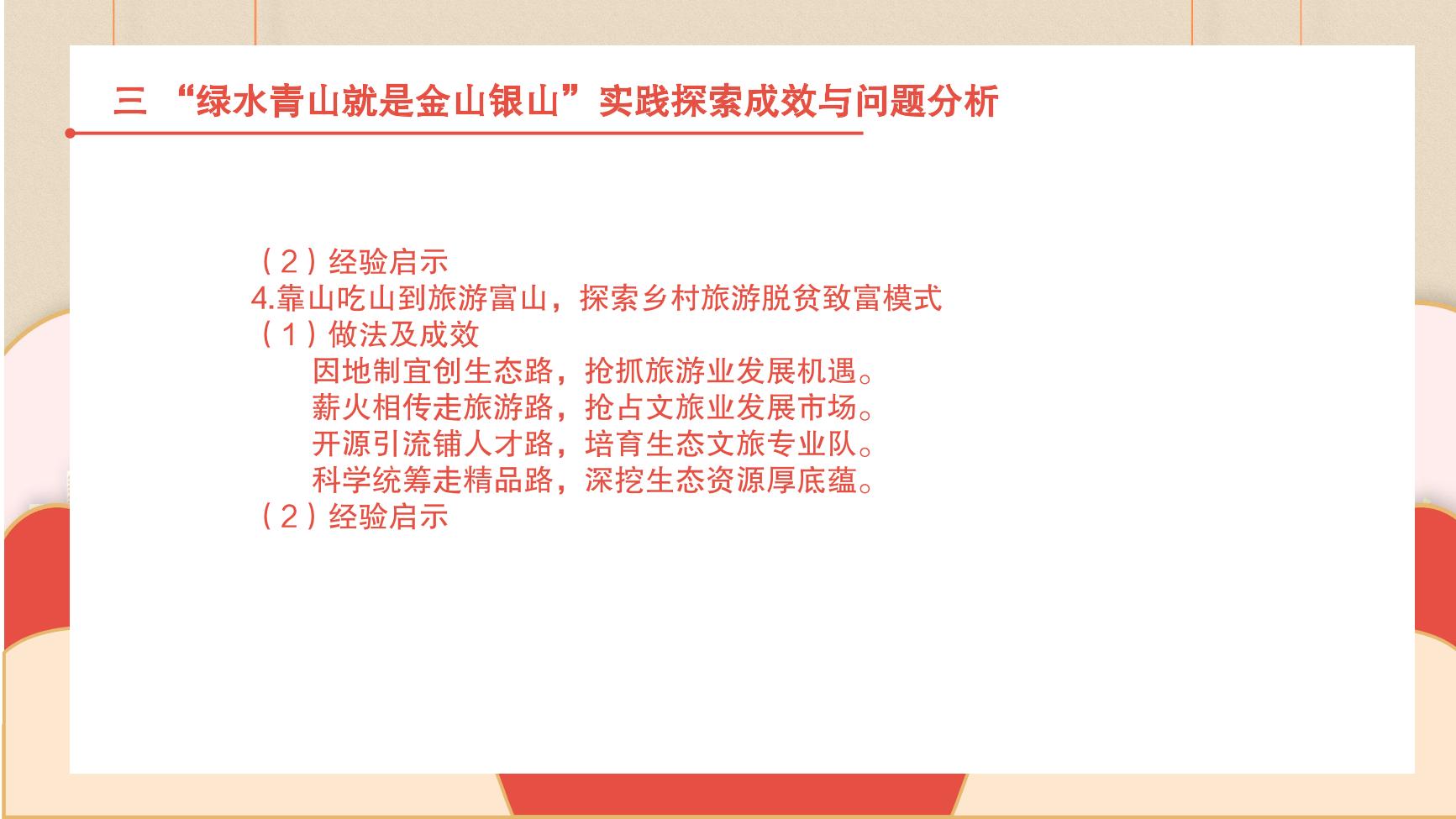 三 “绿水青山就是金山银山”实践探索成效与问题分析

（2）经验启示
4.靠山吃山到旅游富山，探索乡村旅游脱贫致富模式
（1）做法及成效
因地制宜创生态路，抢抓旅游业发展机遇。
薪火相传走旅游路，抢占文旅业发展市场。
开源引流铺人才路，培育生态文旅专业队。
科学统筹走精品路，深挖生态资源厚底蕴。
（2）经验启示